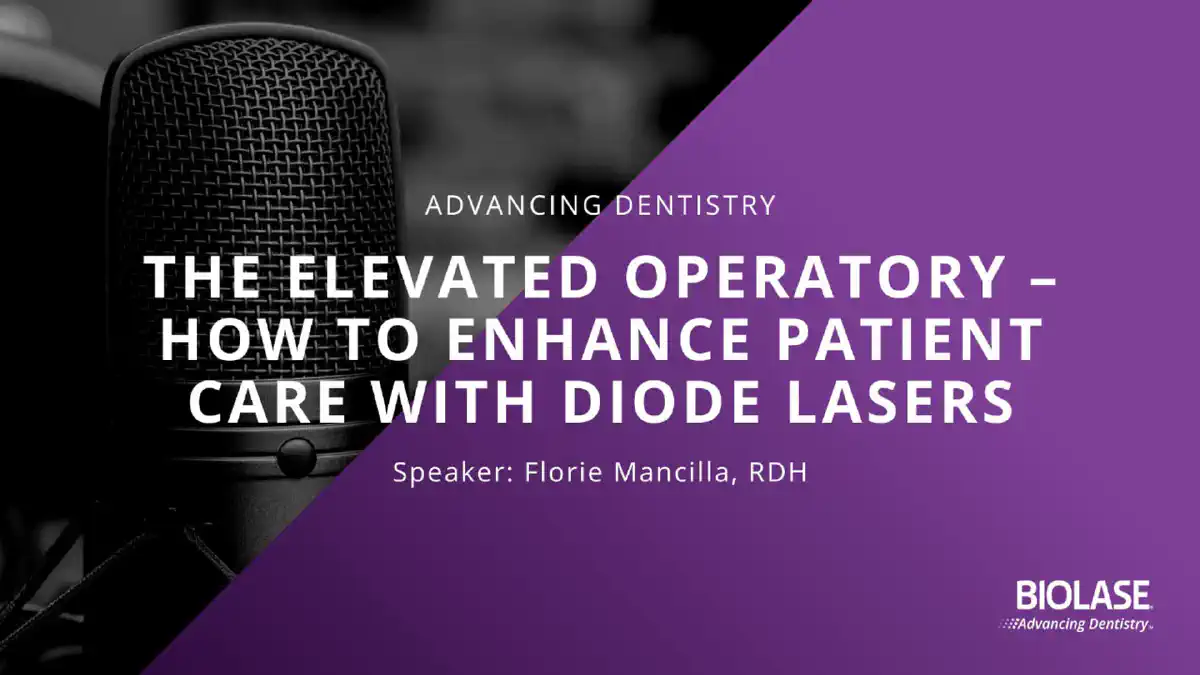 ADVANCING DENTISTRY

THE ELEVATED OPERATORY – HOW TO ENHANCE PATIENT CARE WITH DIODE LASERS

Speaker: Florie Mancilla, RDH

BIOLASE
Advancing Dentistry